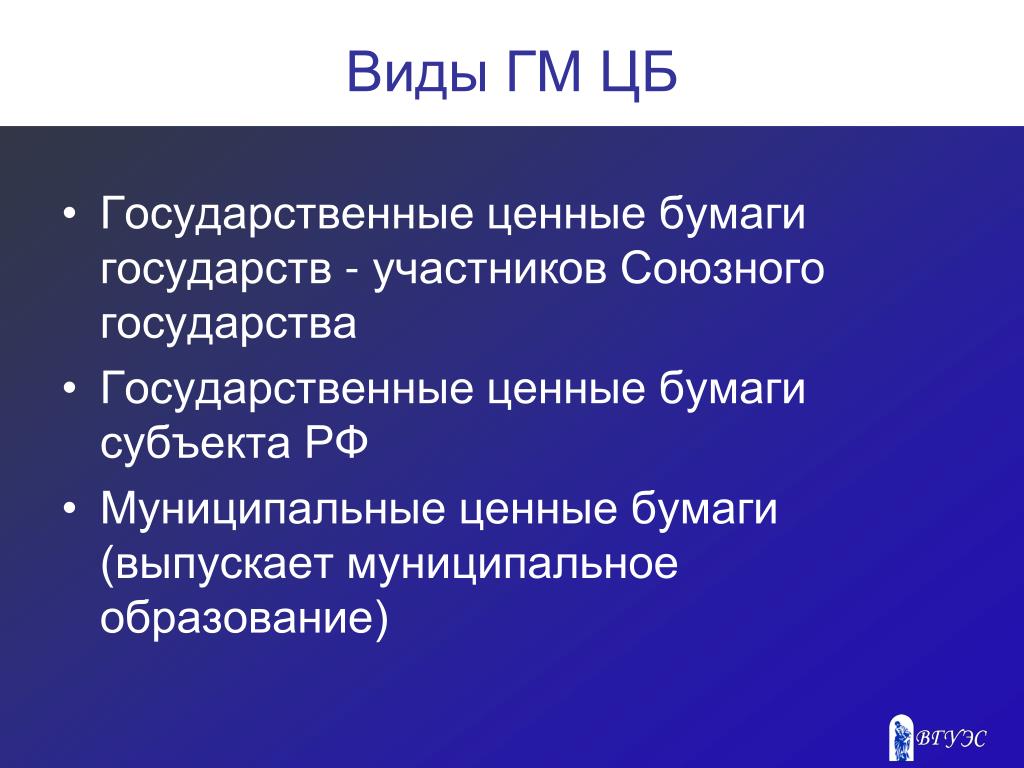 Виды ГМ ЦБ

• Государственные ценные бумаги государств - участников Союзного государства
• Государственные ценные бумаги субъекта РФ
• Муниципальные ценные бумаги (выпускает муниципальное образование)

ВГУЭС